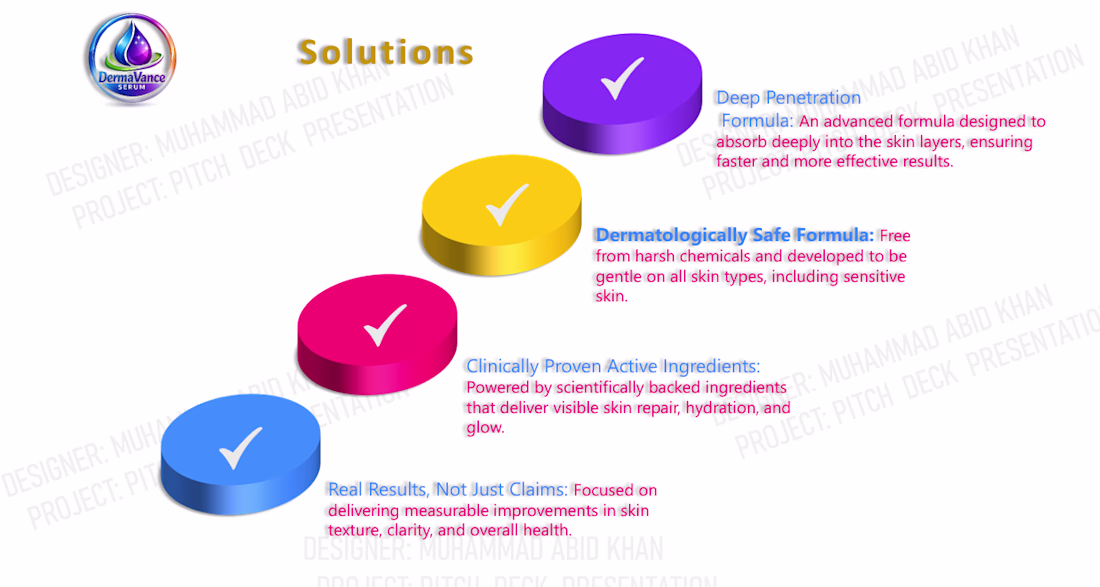 DermaVance SERUM

Solutions

Deep Penetration Formula: An advanced formula designed to absorb deeply into the skin layers, ensuring faster and more effective results.

Dermatologically Safe Formula: Free from harsh chemicals and developed to be gentle on all skin types, including sensitive skin.

Clinically Proven Active Ingredients: Powered by scientifically backed ingredients that deliver visible skin repair, hydration, and glow.

Real Results, Not Just Claims: Focused on delivering measurable improvements in skin texture, clarity, and overall health.

DESIGNER: MUHAMMAD ABID KHAN
PROJECT: PITCH DECK PRESENTATION

DESIGNER: MUHAMMAD ABID KHAN
PROJECT: PITCH DECK PRESENTATION

DESIGNER: MUHAMMAD ABID KHAN
PROJECT: PITCH DECK PRESENTATION

DESIGNER: MUHAMMAD ABID KHAN
PROJECT: PITCH DECK PRESENTATION

DESIGNER: MUHAMMAD ABID KHAN
PROJECT: PITCH DECK PRESENTATION